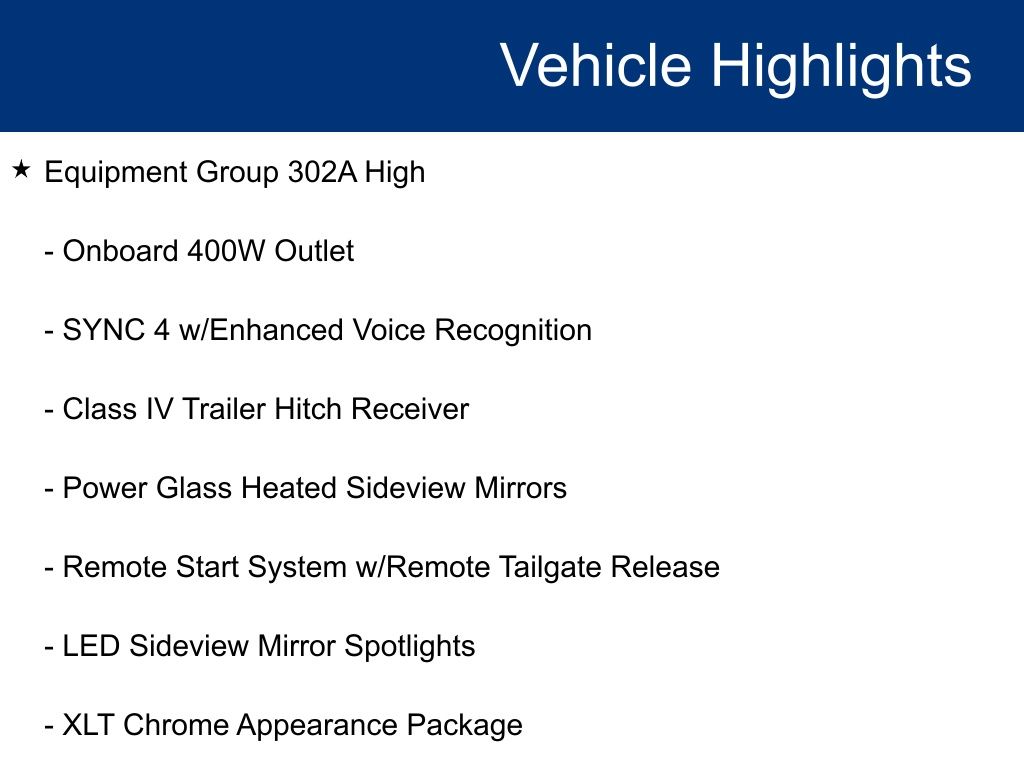 Vehicle Highlights

★ Equipment Group 302A High

- Onboard 400W Outlet

- SYNC 4 w/Enhanced Voice Recognition

- Class IV Trailer Hitch Receiver

- Power Glass Heated Sideview Mirrors

- Remote Start System w/Remote Tailgate Release

- LED Sideview Mirror Spotlights

- XLT Chrome Appearance Package